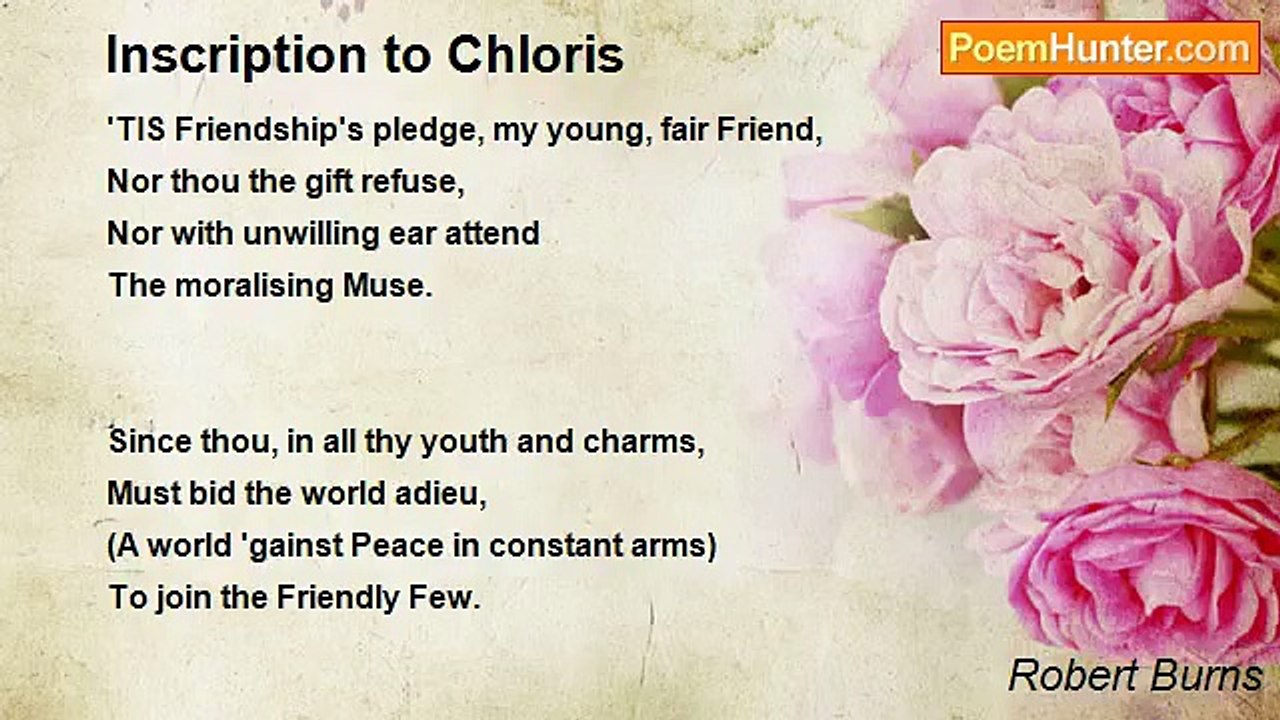 Inscription to Chloris

PoemHunter.com

'TIS Friendship's pledge, my young, fair Friend,
Nor thou the gift refuse,
Nor with unwilling ear attend
The moralising Muse.

Since thou, in all thy youth and charms,
Must bid the world adieu,
(A world 'gainst Peace in constant arms)
To join the Friendly Few.

Robert Burns